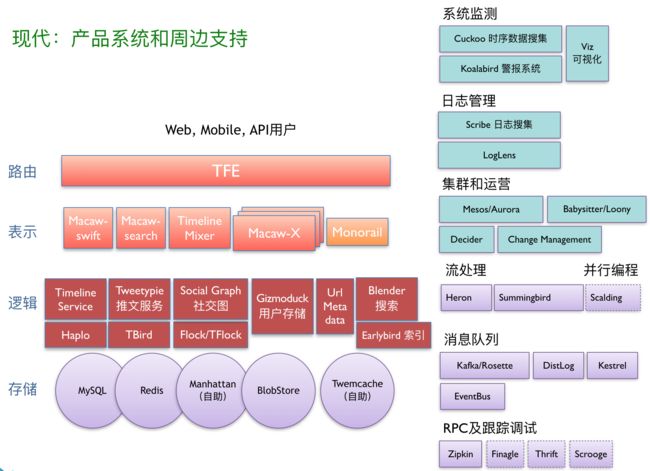 现代：产品系统和周边支持

Web, Mobile, API用户

路由
TFE

表示
Macaw-swift
Macaw-search
Timeline Mixer
Macaw-X
Monorail

逻辑
Timeline Service
Tweetypie 推文服务
Social Graph 社交图
Gizmoduck 用户存储
Url Meta data
Blender 搜索
Haplo
TBird
Flock/TFlock
Earlybird 索引

存储
MySQL
Redis
Manhattan (自助)
BlobStore
Twemcache (自助)

系统监测
Cuckoo 时序数据搜集
Koalabird 警报系统
Viz 可视化

日志管理
Scribe 日志搜集
LogLens

集群和运营
Mesos/Aurora
Babysitter/Loony
Decider
Change Management

流处理
并行编程
Heron
Summingbird
Scalding

消息队列
Kafka/Rosette
DistLog
Kestrel
EventBus

RPC及跟踪调试
Zipkin
Finagle
Thrift
Scrooge